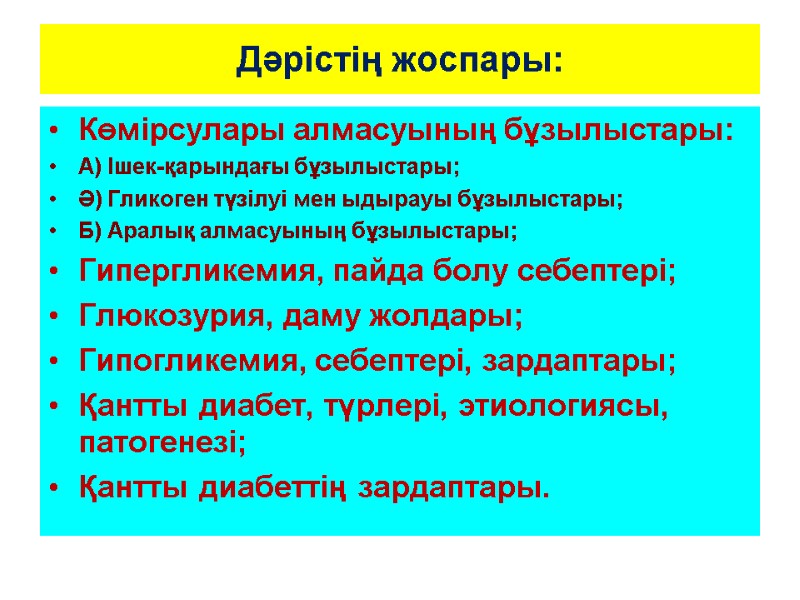 Дәрістің жоспары:

• Көмірсулары алмасуының бұзылыстары:
• А) Ішек-қарындағы бұзылыстары;
• Ә) Гликоген түзілуі мен ыдырауы бұзылыстары;
• Б) Аралық алмасуының бұзылыстары;
• Гипергликемия, пайда болу себептері;
• Глюкозурия, даму жолдары;
• Гипогликемия, себептері, зардаптары;
• Қантты диабет, түрлері, этиологиясы, патогенезі;
• Қантты диабеттің зардаптары.